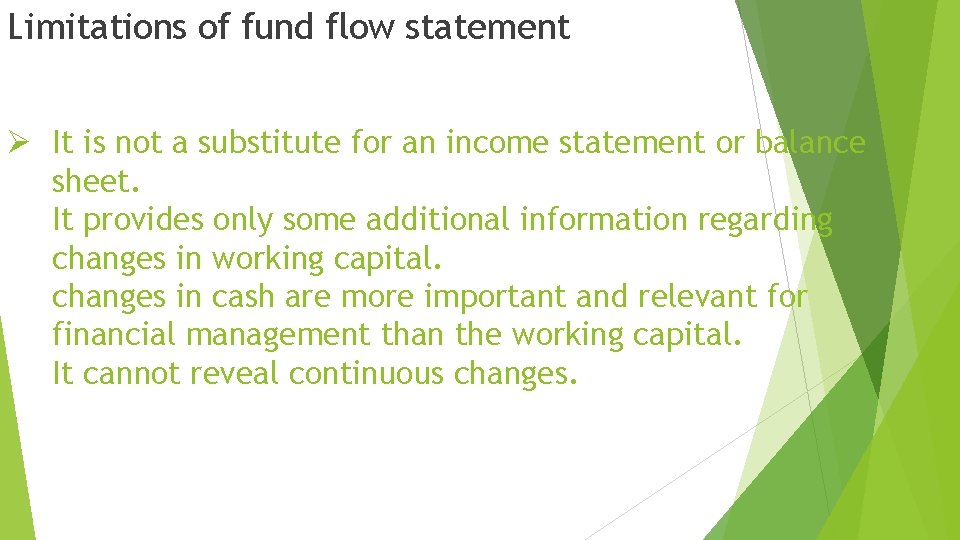 Limitations of fund flow statement

➢ It is not a substitute for an income statement or balance sheet.
It provides only some additional information regarding changes in working capital.
changes in cash are more important and relevant for financial management than the working capital.
It cannot reveal continuous changes.